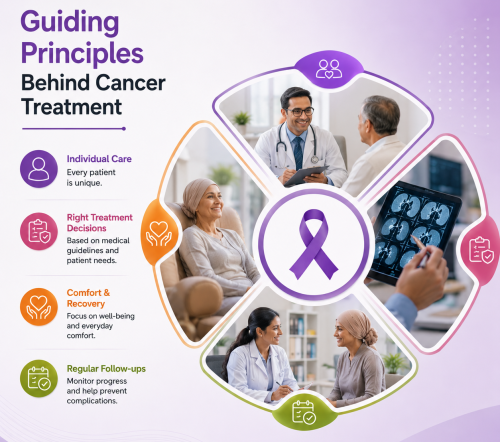 Guiding Principles Behind Cancer Treatment

Individual Care
Every patient is unique.

Right Treatment Decisions
Based on medical guidelines and patient needs.

Comfort & Recovery
Focus on well-being and everyday comfort.

Regular Follow-ups
Monitor progress and help prevent complications.